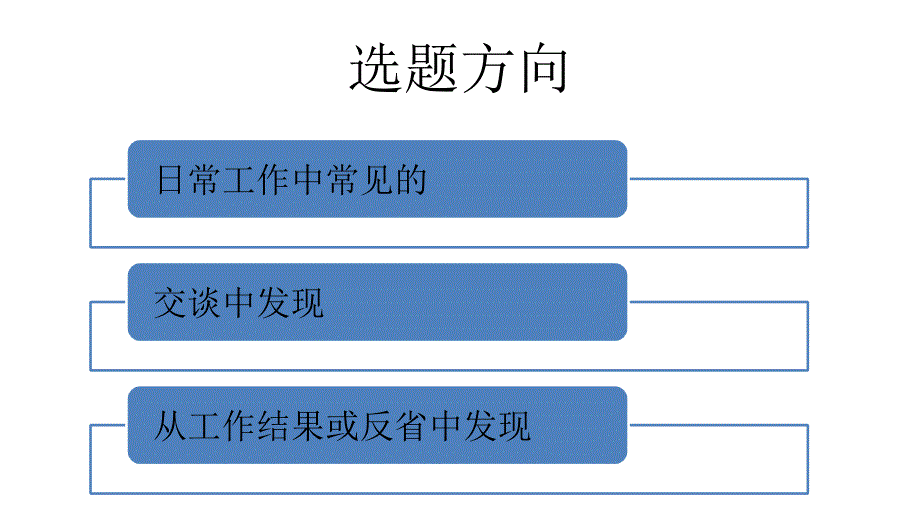 选题方向

日常工作中常见的

交谈中发现

从工作结果或反省中发现